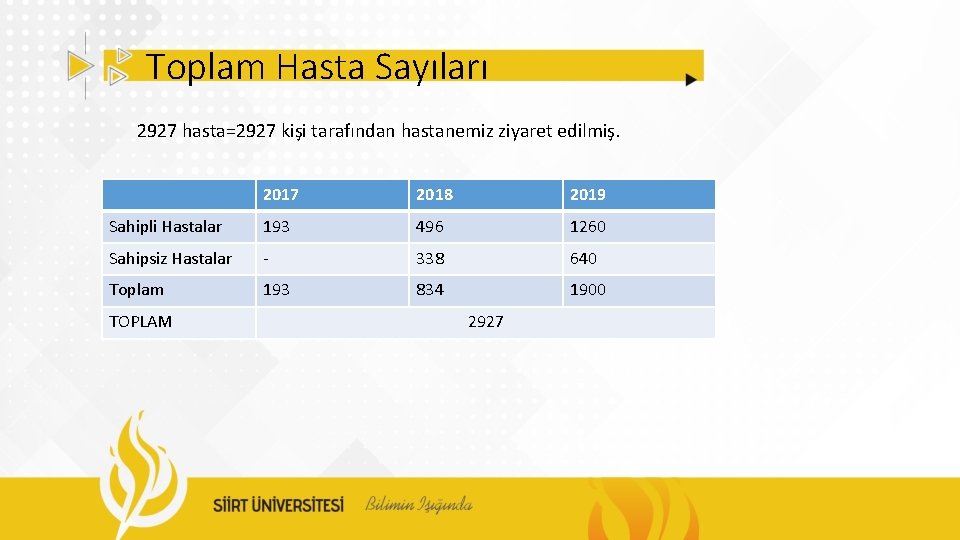 Toplam Hasta Sayıları

2927 hasta=2927 kişi tarafından hastanemiz ziyaret edilmiş.

| | 2017 | 2018 | 2019 |
|---|---|---|---|
| Sahipli Hastalar | 193 | 496 | 1260 |
| Sahipsiz Hastalar | - | 338 | 640 |
| Toplam | 193 | 834 | 1900 |
| TOPLAM | 2927 | | |

SİİRT ÜNİVERSİTESİ Bilimin Işığında